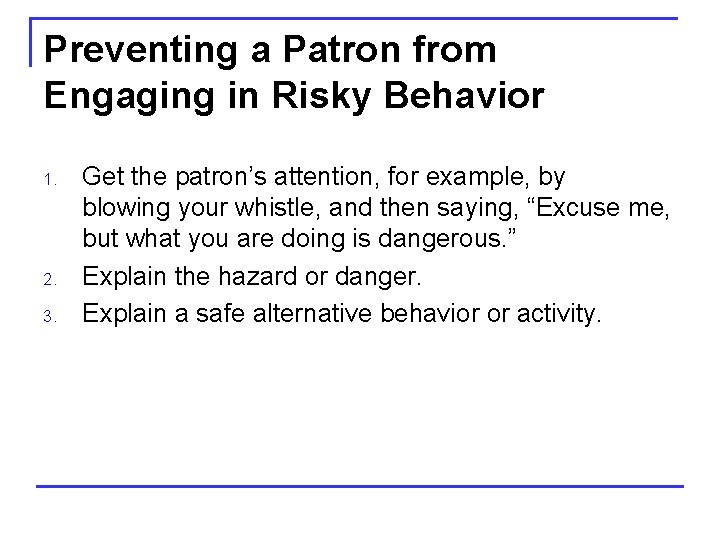 Preventing a Patron from Engaging in Risky Behavior

1. Get the patron’s attention, for example, by blowing your whistle, and then saying, “Excuse me, but what you are doing is dangerous.”
2. Explain the hazard or danger.
3. Explain a safe alternative behavior or activity.